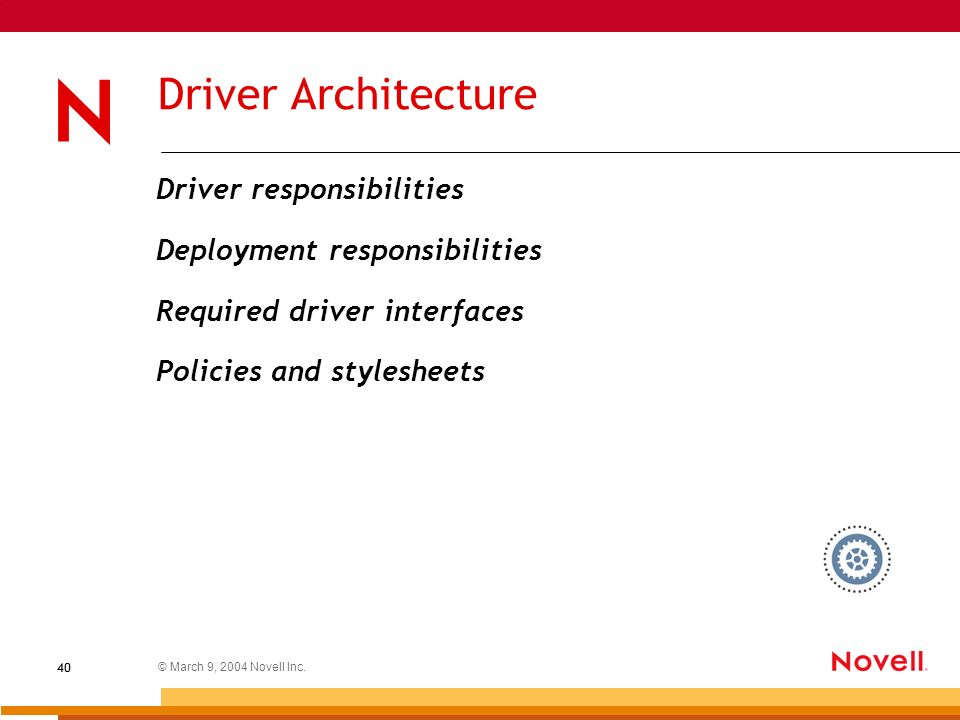 N

Driver Architecture

Driver responsibilities

Deployment responsibilities

Required driver interfaces

Policies and stylesheets

40

© March 9, 2004 Novell Inc.

Novell.